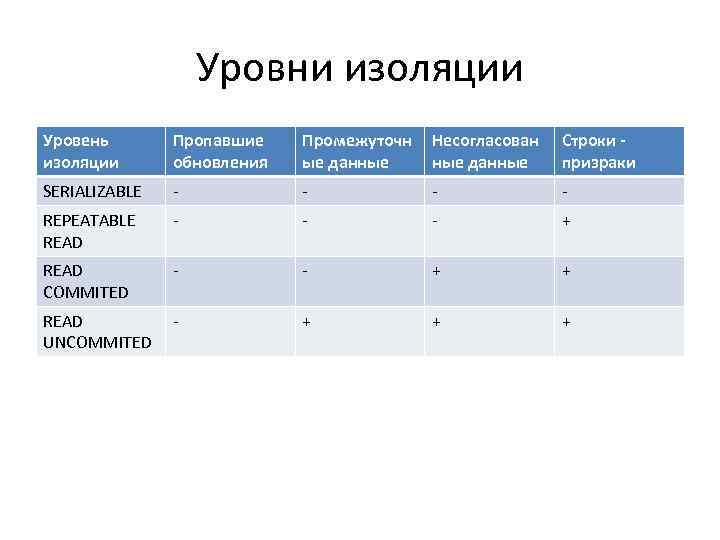 Уровни изоляции

| Уровень изоляции | Пропавшие обновления | Промежуточные данные | Несогласованные данные | Строки - призраки |
|---|---|---|---|---|
| SERIALIZABLE | - | - | - | - |
| REPEATABLE READ | - | - | - | + |
| READ COMMITED | - | - | + | + |
| READ UNCOMMITED | - | + | + | + |